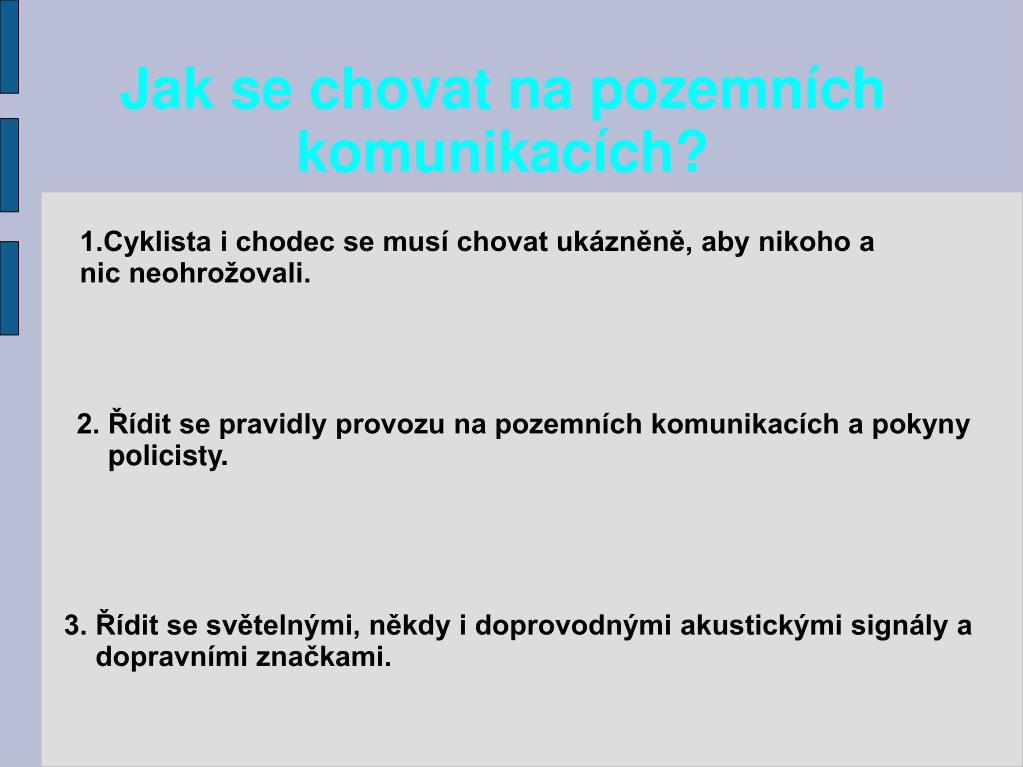 Jak se chovat na pozemních komunikacích?

1.Cyklista i chodec se musí chovat ukázněně, aby nikoho a nic neohrožovali.

2. Řídit se pravidly provozu na pozemních komunikacích a pokyny policisty.

3. Řídit se světelnými, někdy i doprovodnými akustickými signály a dopravními značkami.